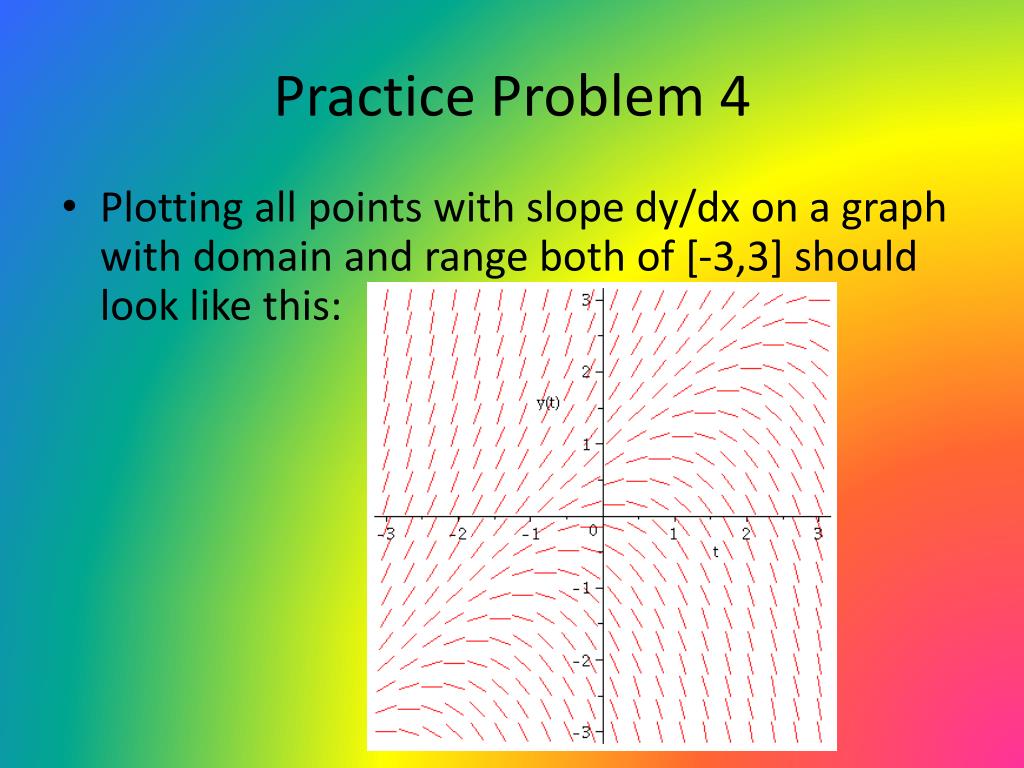 Practice Problem 4

• Plotting all points with slope dy/dx on a graph with domain and range both of [-3,3] should look like this:

3
2
y(t)
1
-3
-2
-1
0
1
2
3
t
-1
-2
-3